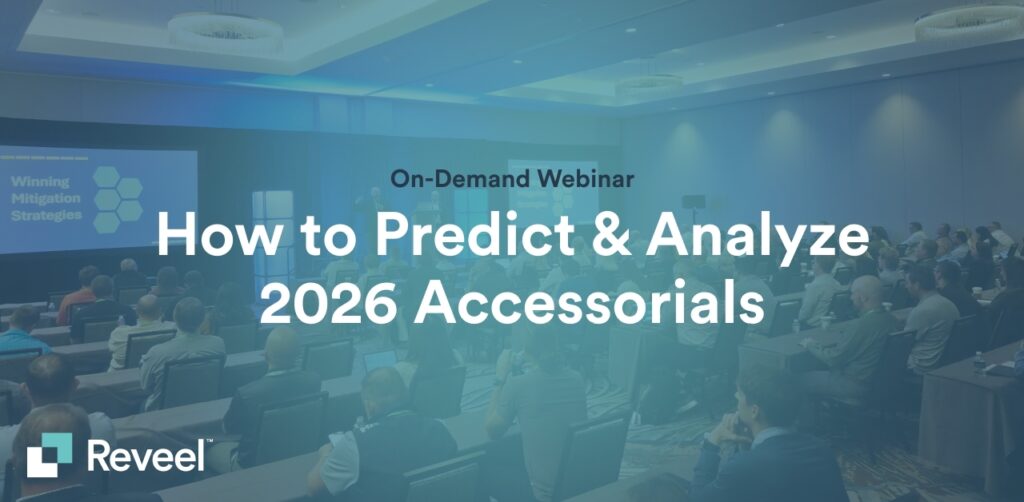 Winning Mitigation Strategies

On-Demand Webinar

How to Predict & Analyze 2026 Accessorials

Reveel™